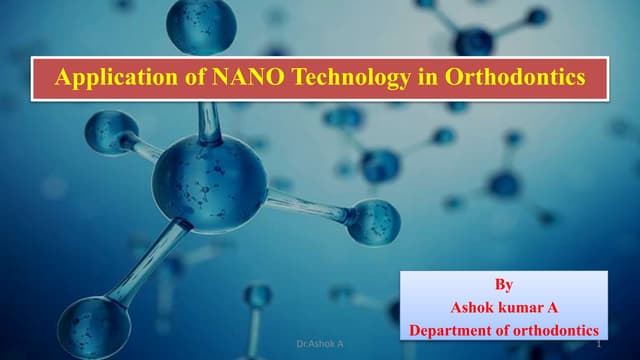 Application of NANO Technology in Orthodontics

By
Ashok kumar A
Department of orthodontics

Dr.Ashok A

1